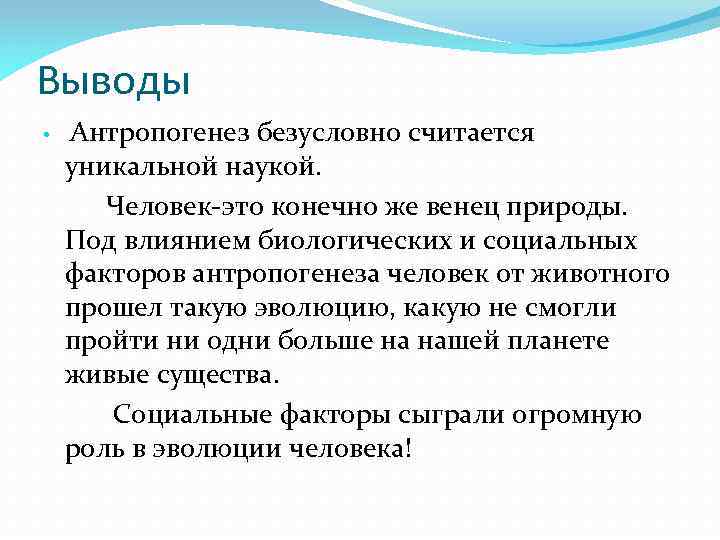 Выводы

• Антропогенез безусловно считается уникальной наукой.

Человек-это конечно же венец природы. Под влиянием биологических и социальных факторов антропогенеза человек от животного прошел такую эволюцию, какую не смогли пройти ни одни больше на нашей планете живые существа.

Социальные факторы сыграли огромную роль в эволюции человека!